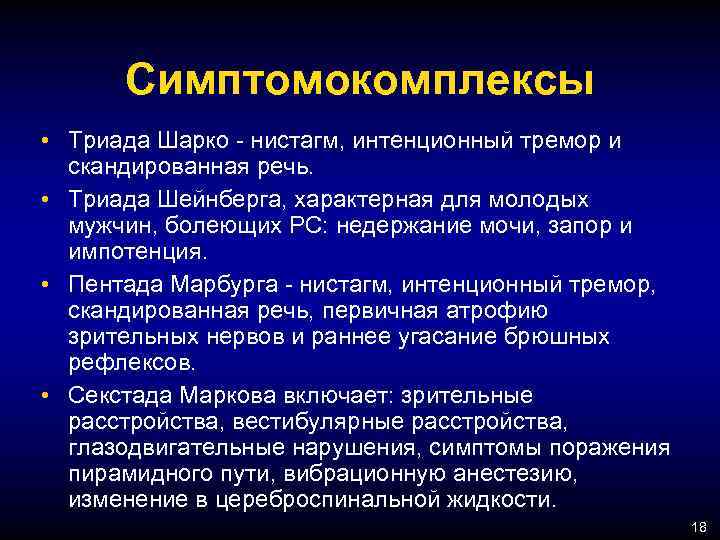 Симптомокомплексы

• Триада Шарко - нистагм, интенционный тремор и скандированная речь.

• Триада Шейнберга, характерная для молодых мужчин, болеющих РС: недержание мочи, запор и импотенция.

• Пентада Марбурга - нистагм, интенционный тремор, скандированная речь, первичная атрофию зрительных нервов и раннее угасание брюшных рефлексов.

• Секстада Маркова включает: зрительные расстройства, вестибулярные расстройства, глазодвигательные нарушения, симптомы поражения пирамидного пути, вибрационную анестезию, изменение в цереброспинальной жидкости.

18